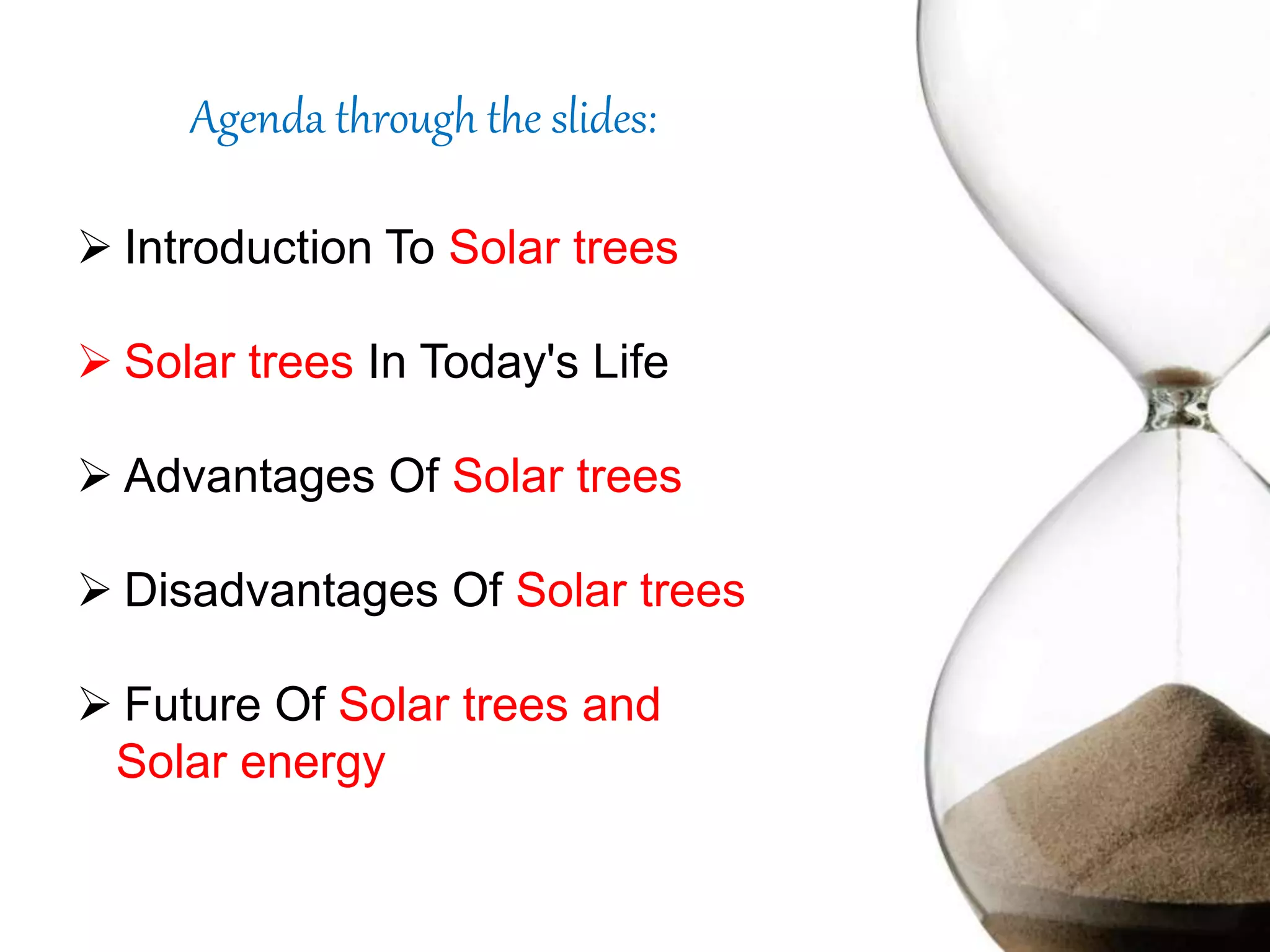 Agenda through the slides:

➢ Introduction To Solar trees

➢ Solar trees In Today's Life

➢ Advantages Of Solar trees

➢ Disadvantages Of Solar trees

➢ Future Of Solar trees and Solar energy